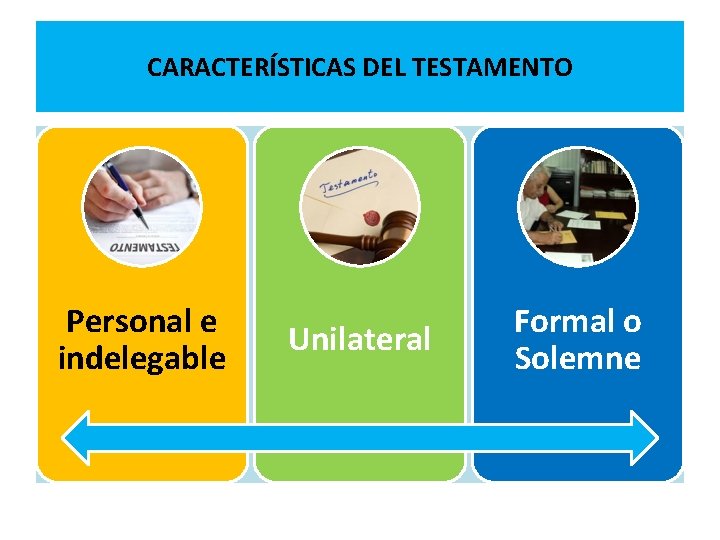 CARACTERÍSTICAS DEL TESTAMENTO

TESTAMENTO

Personal e indelegable

Testamento

Unilateral

Formal o Solemne